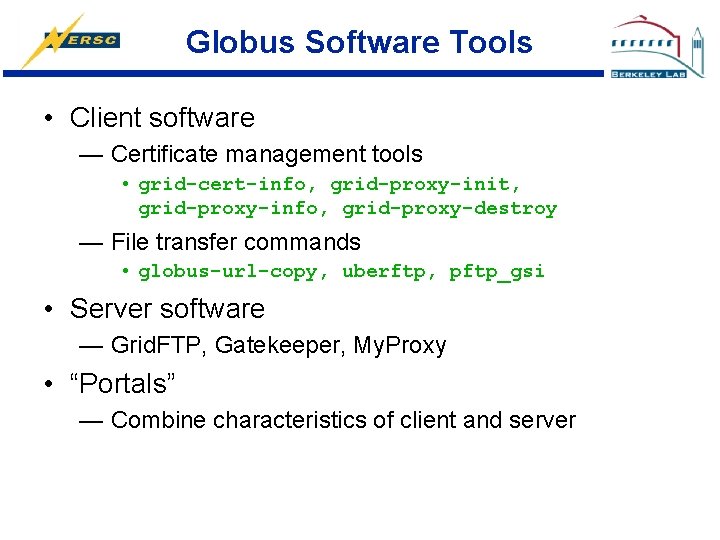 NERSC

Globus Software Tools

BERKELEY LAB

• Client software
— Certificate management tools
• grid-cert-info, grid-proxy-init, grid-proxy-info, grid-proxy-destroy
— File transfer commands
• globus-url-copy, uberftp, pftp_gsi

• Server software
— GridFTP, Gatekeeper, MyProxy

• “Portals”
— Combine characteristics of client and server